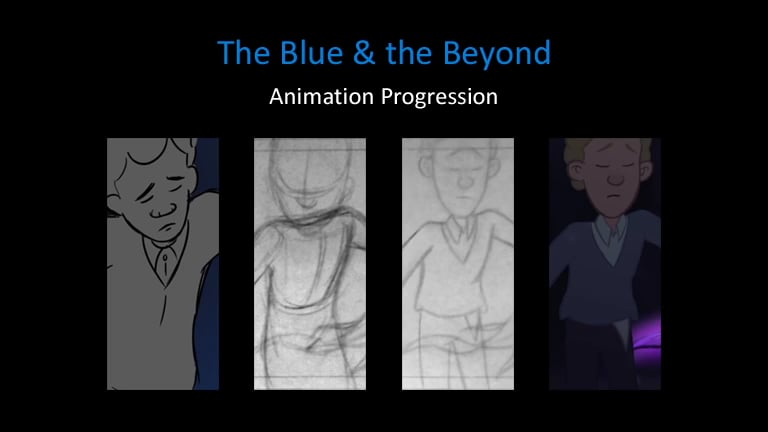 The Blue & the Beyond

Animation Progression